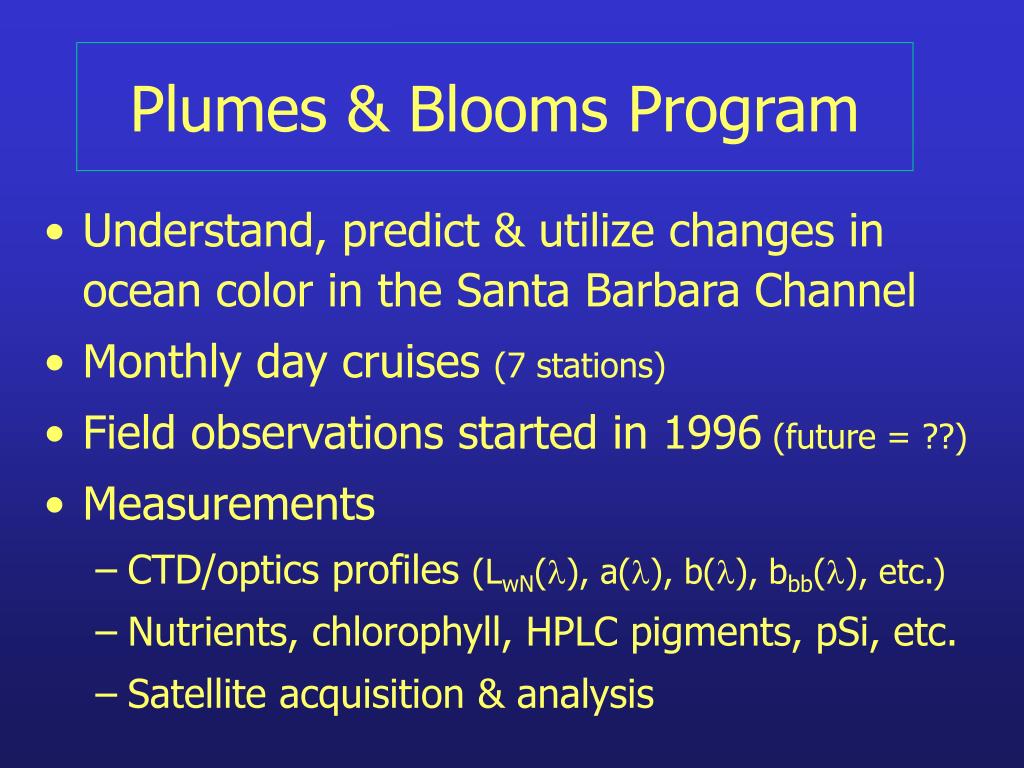 Plumes & Blooms Program

• Understand, predict & utilize changes in ocean color in the Santa Barbara Channel
• Monthly day cruises (7 stations)
• Field observations started in 1996 (future = ??)
• Measurements
– CTD/optics profiles ($L_{wN}(\lambda)$, $a(\lambda)$, $b(\lambda)$, $b_{bb}(\lambda)$, etc.)
– Nutrients, chlorophyll, HPLC pigments, pSi, etc.
– Satellite acquisition & analysis